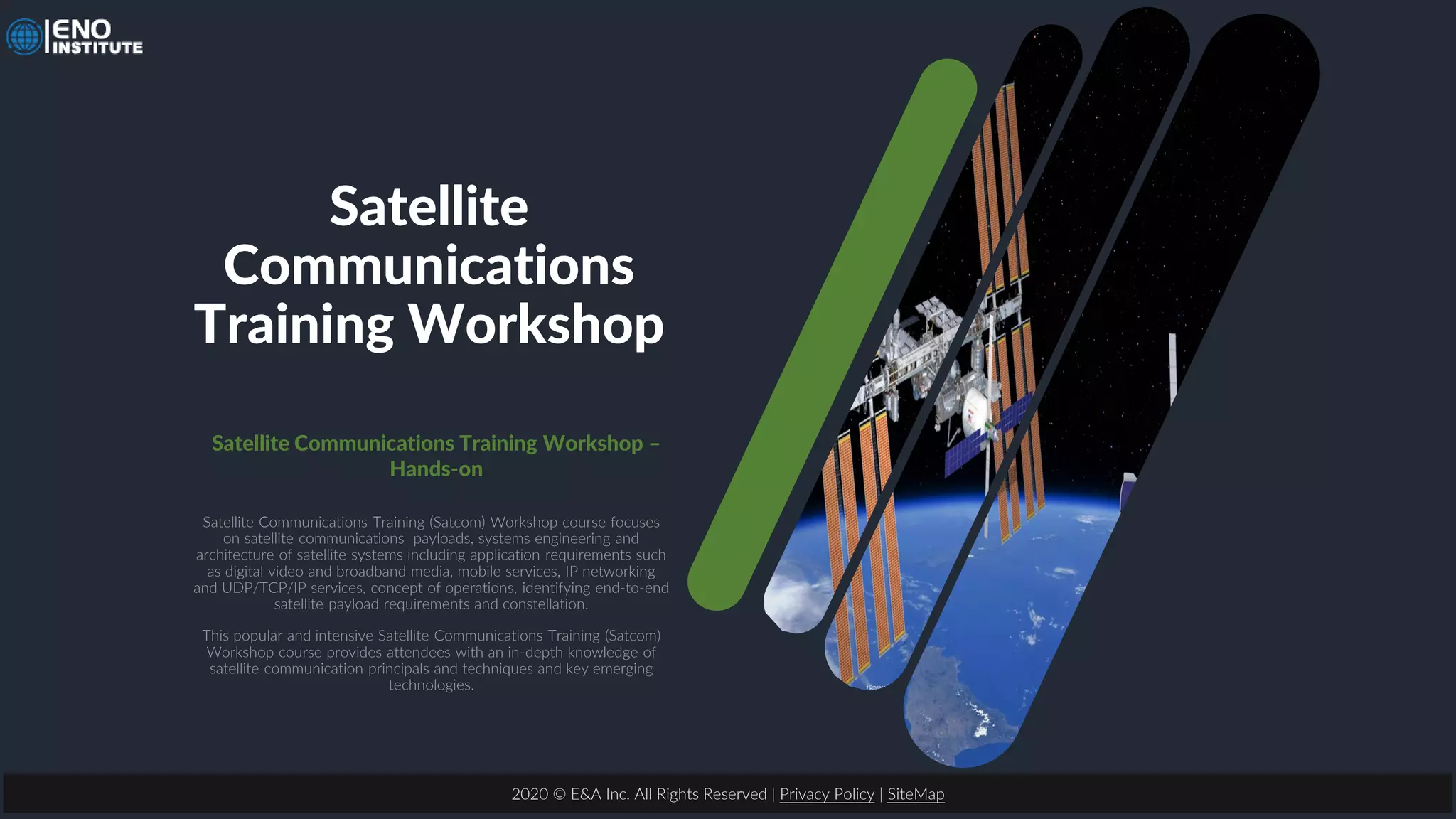 ENO INSTITUTE

Satellite Communications Training Workshop

Satellite Communications Training Workshop – Hands-on

Satellite Communications Training (Satcom) Workshop course focuses on satellite communications payloads, systems engineering and architecture of satellite systems including application requirements such as digital video and broadband media, mobile services, IP networking and UDP/TCP/IP services, concept of operations, identifying end-to-end satellite payload requirements and constellation.

This popular and intensive Satellite Communications Training (Satcom) Workshop course provides attendees with an in-depth knowledge of satellite communication principals and techniques and key emerging technologies.

2020 © E&A Inc. All Rights Reserved | Privacy Policy | SiteMap